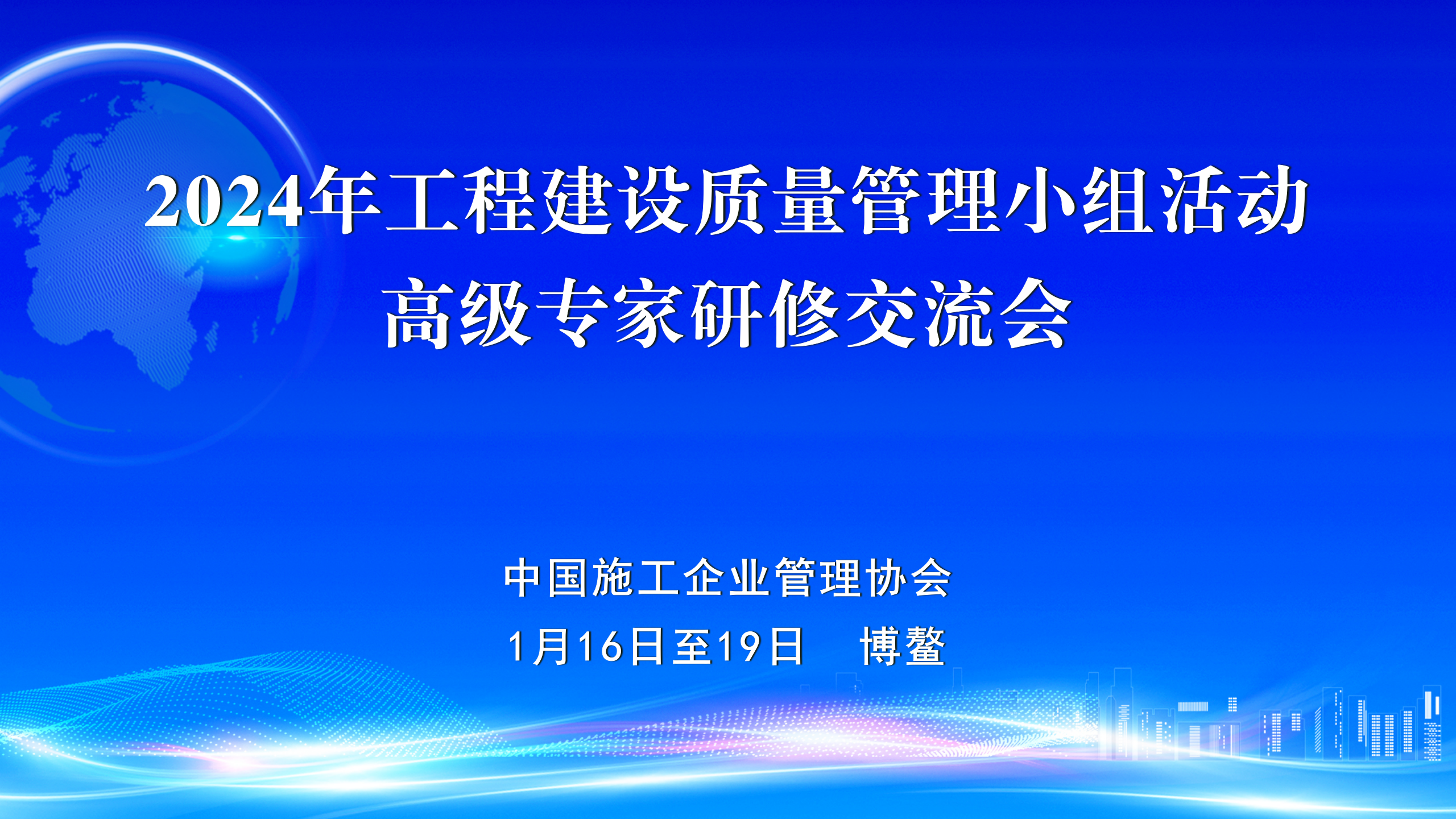 2024年工程建设质量管理小组活动
高级专家研修交流会

中国施工企业管理协会
1月16日至19日　博鳌